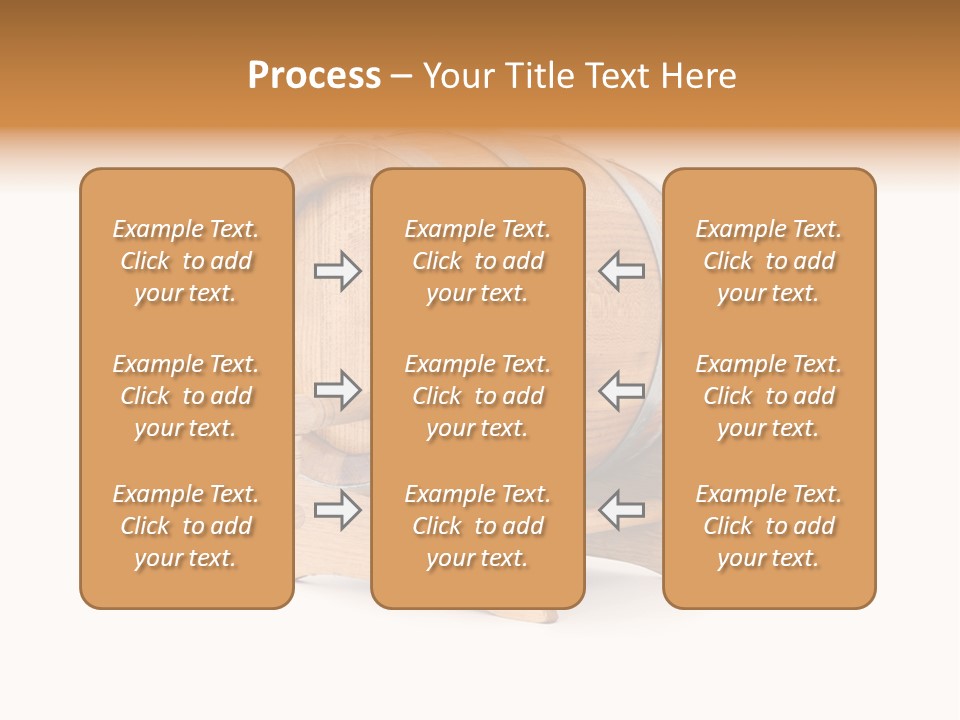 Process – Your Title Text Here

Example Text. Click to add your text.

Example Text. Click to add your text.

Example Text. Click to add your text.

Example Text. Click to add your text.

Example Text. Click to add your text.

Example Text. Click to add your text.

Example Text. Click to add your text.

Example Text. Click to add your text.

Example Text. Click to add your text.